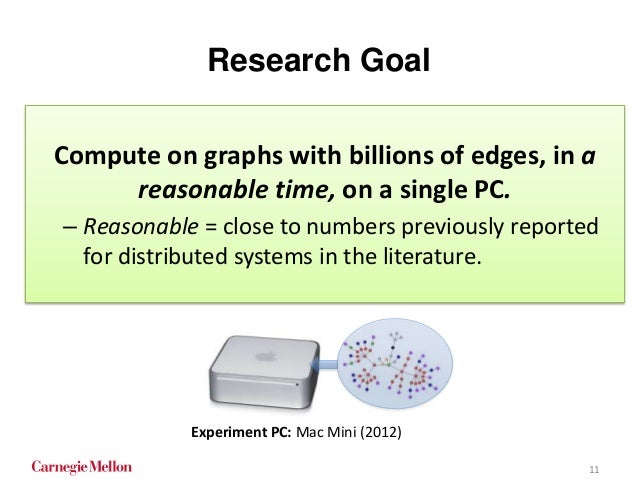 Research Goal

Compute on graphs with billions of edges, in a reasonable time, on a single PC.

– Reasonable = close to numbers previously reported for distributed systems in the literature.

Experiment PC: Mac Mini (2012)

Carnegie Mellon

11